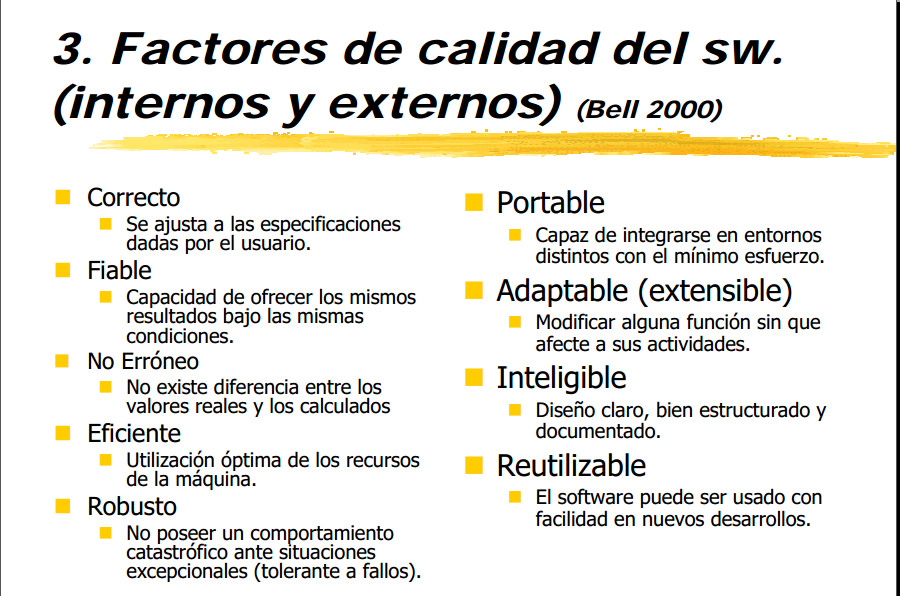 3. Factores de calidad del sw. (internos y externos) (Bell 2000)

Correcto
Se ajusta a las especificaciones dadas por el usuario.
Fiable
Capacidad de ofrecer los mismos resultados bajo las mismas condiciones.
No Erróneo
No existe diferencia entre los valores reales y los calculados
Eficiente
Utilización óptima de los recursos de la máquina.
Robusto
No poseer un comportamiento catastrófico ante situaciones excepcionales (tolerante a fallos).

Portable
Capaz de integrarse en entornos distintos con el mínimo esfuerzo.
Adaptable (extensible)
Modificar alguna función sin que afecte a sus actividades.
Inteligible
Diseño claro, bien estructurado y documentado.
Reutilizable
El software puede ser usado con facilidad en nuevos desarrollos.